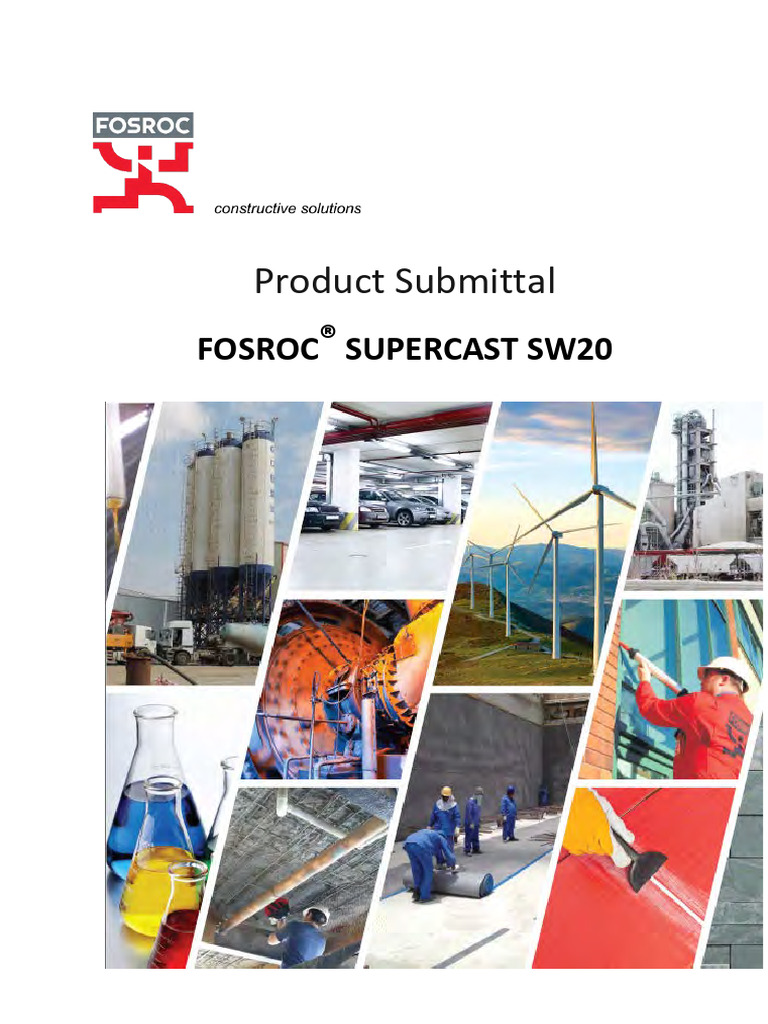 FOSROC

constructive solutions

Product Submittal

FOSROC® SUPERCAST SW20